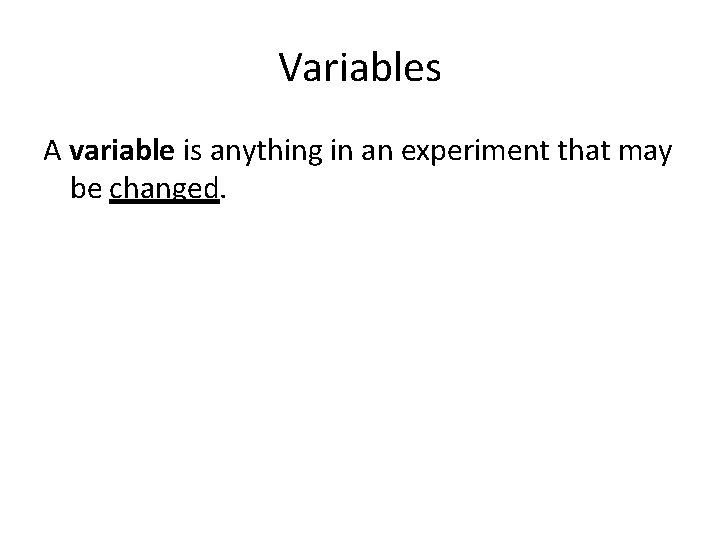 Variables

A variable is anything in an experiment that may be changed.